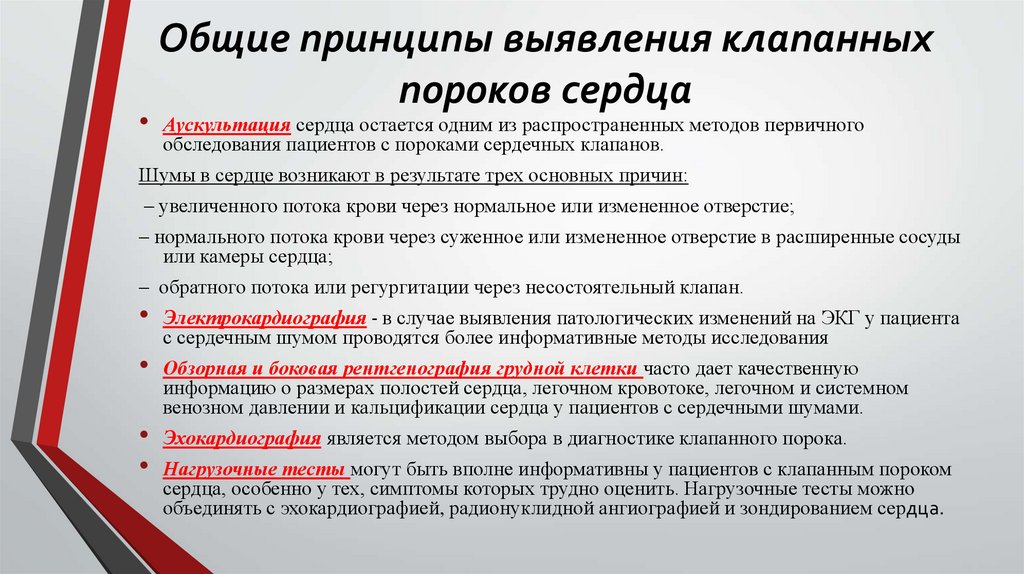 Общие принципы выявления клапанных пороков сердца

• Аускультация сердца остается одним из распространенных методов первичного обследования пациентов с пороками сердечных клапанов.

Шумы в сердце возникают в результате трех основных причин:

– увеличенного потока крови через нормальное или измененное отверстие;

– нормального потока крови через суженное или измененное отверстие в расширенные сосуды или камеры сердца;

– обратного потока или регургитации через несостоятельный клапан.

• Электрокардиография - в случае выявления патологических изменений на ЭКГ у пациента с сердечным шумом проводятся более информативные методы исследования

• Обзорная и боковая рентгенография грудной клетки часто дает качественную информацию о размерах полостей сердца, легочном кровотоке, легочном и системном венозном давлении и кальцификации сердца у пациентов с сердечными шумами.

• Эхокардиография является методом выбора в диагностике клапанного порока.

• Нагрузочные тесты могут быть вполне информативны у пациентов с клапанным пороком сердца, особенно у тех, симптомы которых трудно оценить. Нагрузочные тесты можно объединять с эхокардиографией, радионуклидной ангиографией и зондированием сердца.